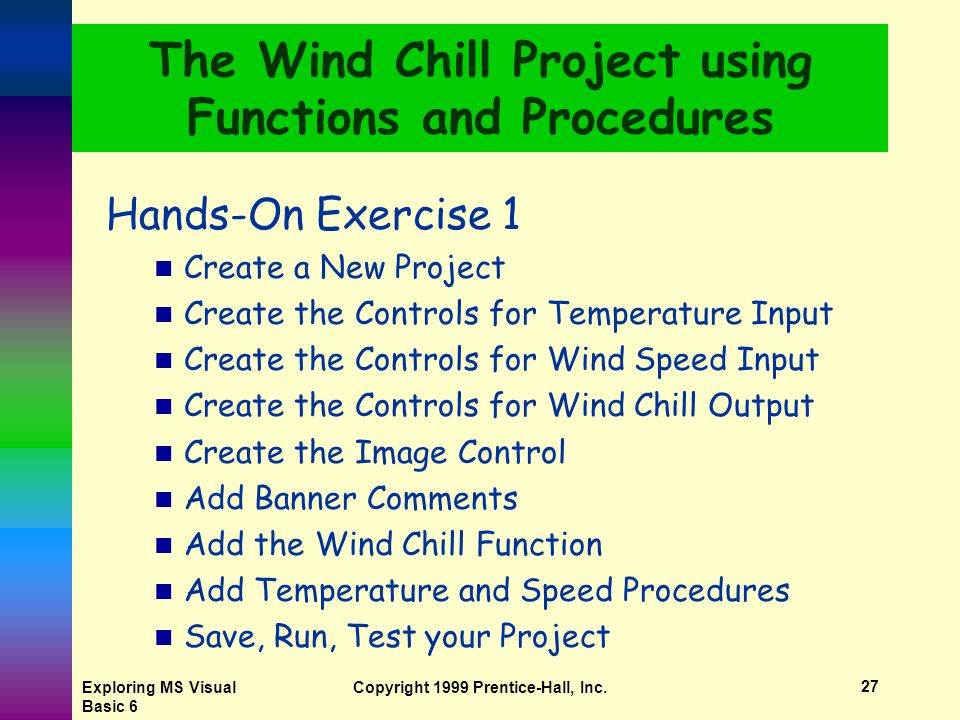 The Wind Chill Project using Functions and Procedures

Hands-On Exercise 1

- Create a New Project
- Create the Controls for Temperature Input
- Create the Controls for Wind Speed Input
- Create the Controls for Wind Chill Output
- Create the Image Control
- Add Banner Comments
- Add the Wind Chill Function
- Add Temperature and Speed Procedures
- Save, Run, Test your Project

Exploring MS Visual Basic 6

Copyright 1999 Prentice-Hall, Inc.

27